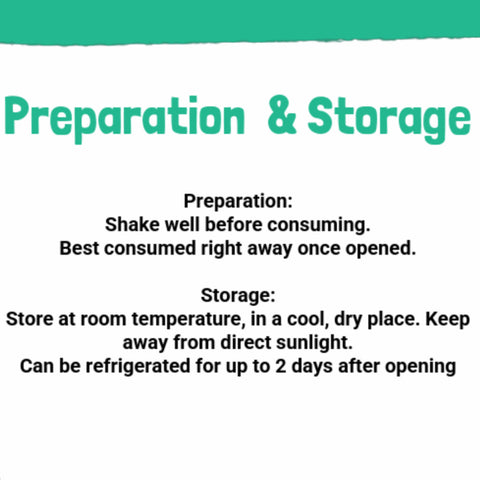 Preparation & Storage

Preparation:
Shake well before consuming.
Best consumed right away once opened.

Storage:
Store at room temperature, in a cool, dry place. Keep away from direct sunlight.
Can be refrigerated for up to 2 days after opening